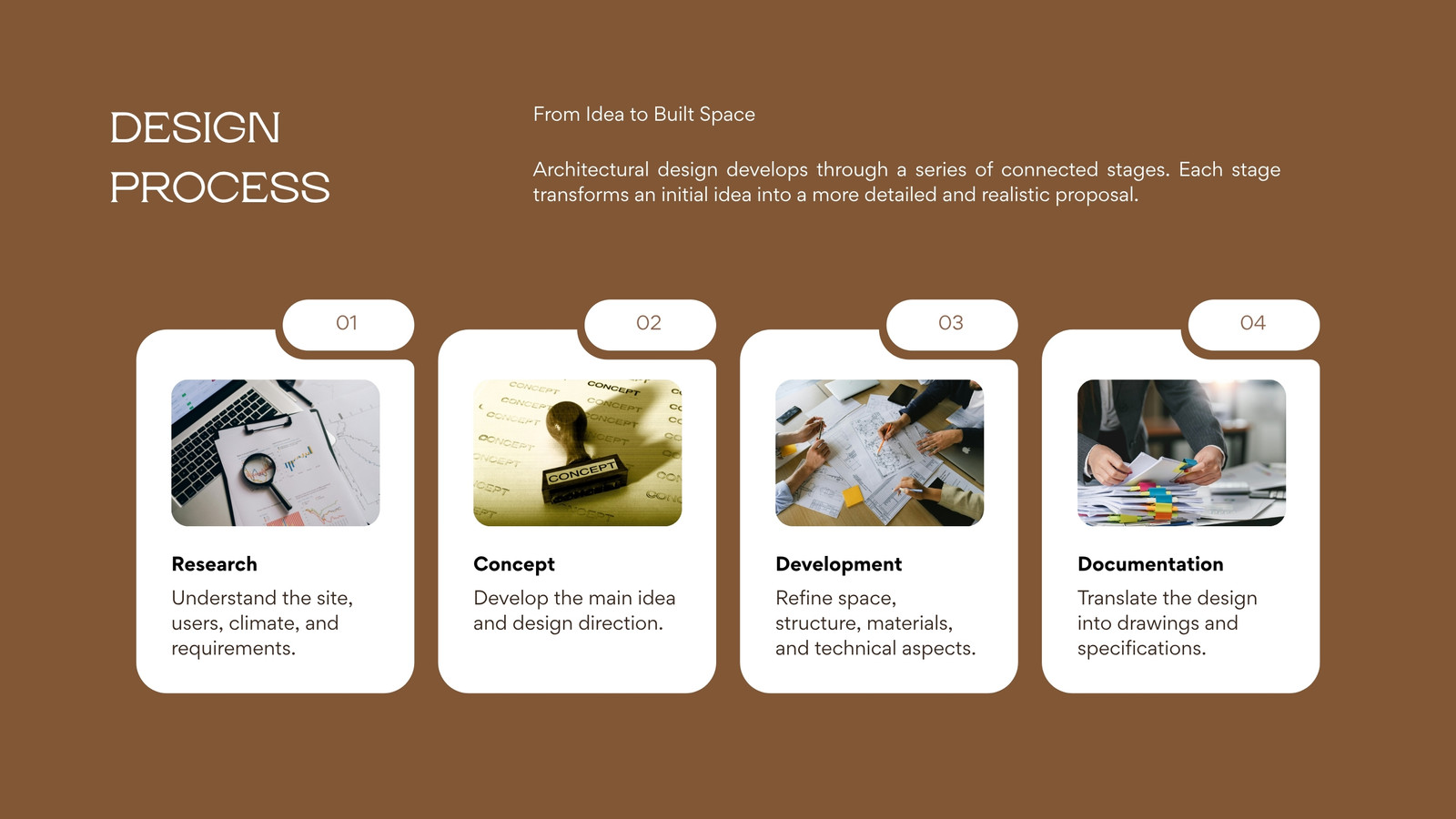 DESIGN
PROCESS

From Idea to Built Space

Architectural design develops through a series of connected stages. Each stage transforms an initial idea into a more detailed and realistic proposal.

01

Research

Understand the site, users, climate, and requirements.

02

Concept

Develop the main idea and design direction.

03

Development

Refine space, structure, materials, and technical aspects.

04

Documentation

Translate the design into drawings and specifications.